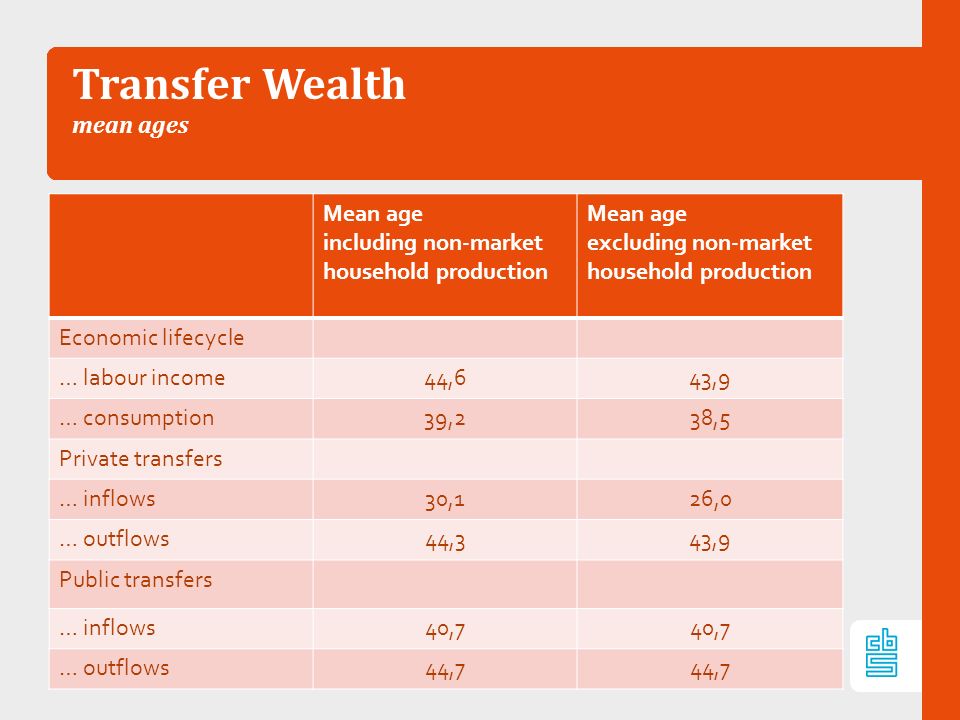 Transfer Wealth
mean ages

| | Mean age including non-market household production | Mean age excluding non-market household production |
|---|---|---|
| Economic lifecycle | | |
| ... labour income | 44,6 | 43,9 |
| ... consumption | 39,2 | 38,5 |
| Private transfers | | |
| ... inflows | 30,1 | 26,0 |
| ... outflows | 44,3 | 43,9 |
| Public transfers | | |
| ... inflows | 40,7 | 40,7 |
| ... outflows | 44,7 | 44,7 |

cbs